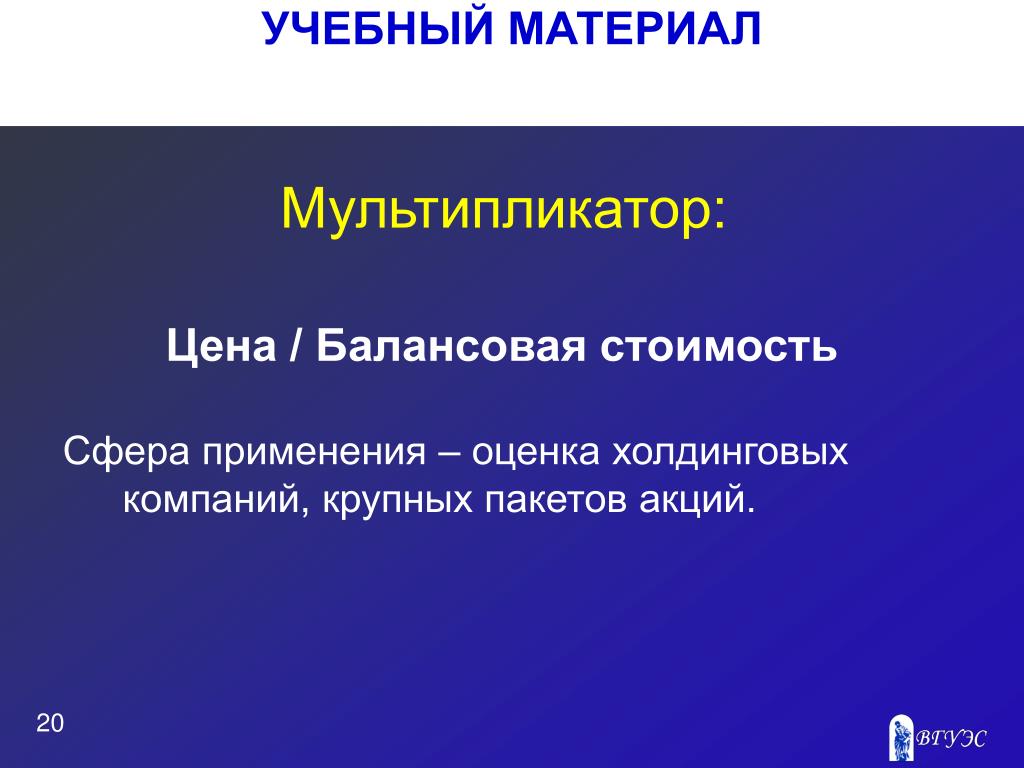 УЧЕБНЫЙ МАТЕРИАЛ

Мультипликатор:

Цена / Балансовая стоимость

Сфера применения – оценка холдинговых компаний, крупных пакетов акций.

20

ВГУЭС